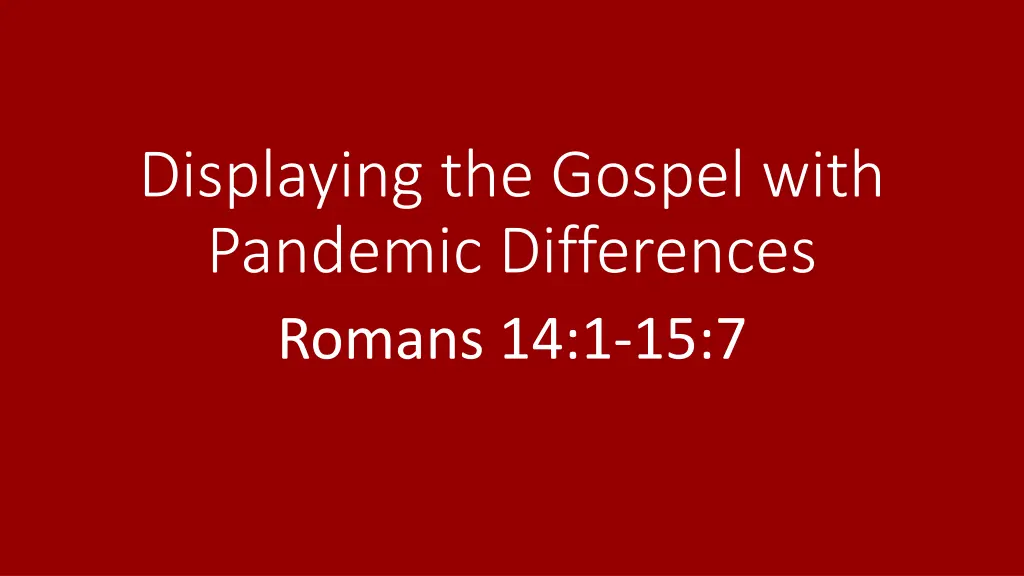 Displaying the Gospel with Pandemic Differences

Romans 14:1-15:7